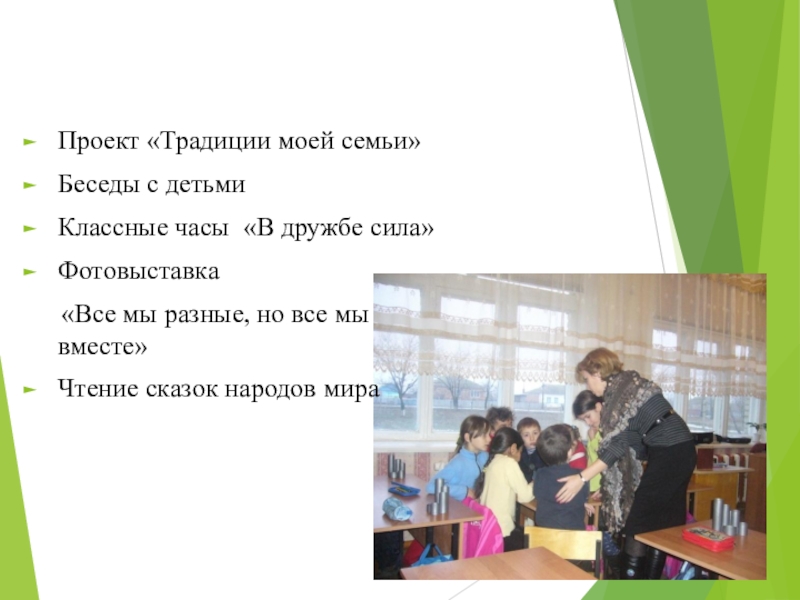 Проект «Традиции моей семьи»

Беседы с детьми

Классные часы «В дружбе сила»

Фотовыставка

«Все мы разные, но все мы вместе»

Чтение сказок народов мира